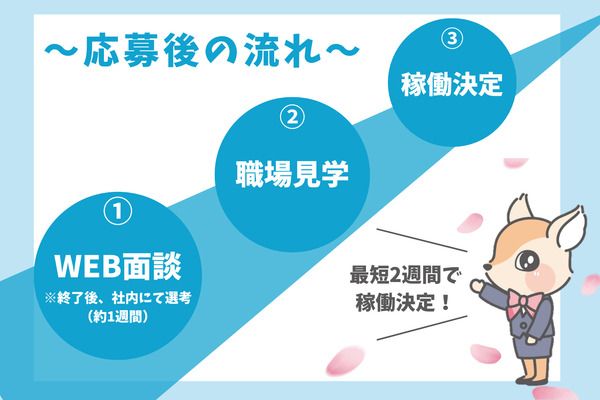 ～応募後の流れ～

①
WEB面談
※終了後、社内にて選考
（約1週間）

②
職場見学

③
稼働決定

最短2週間で
稼働決定！